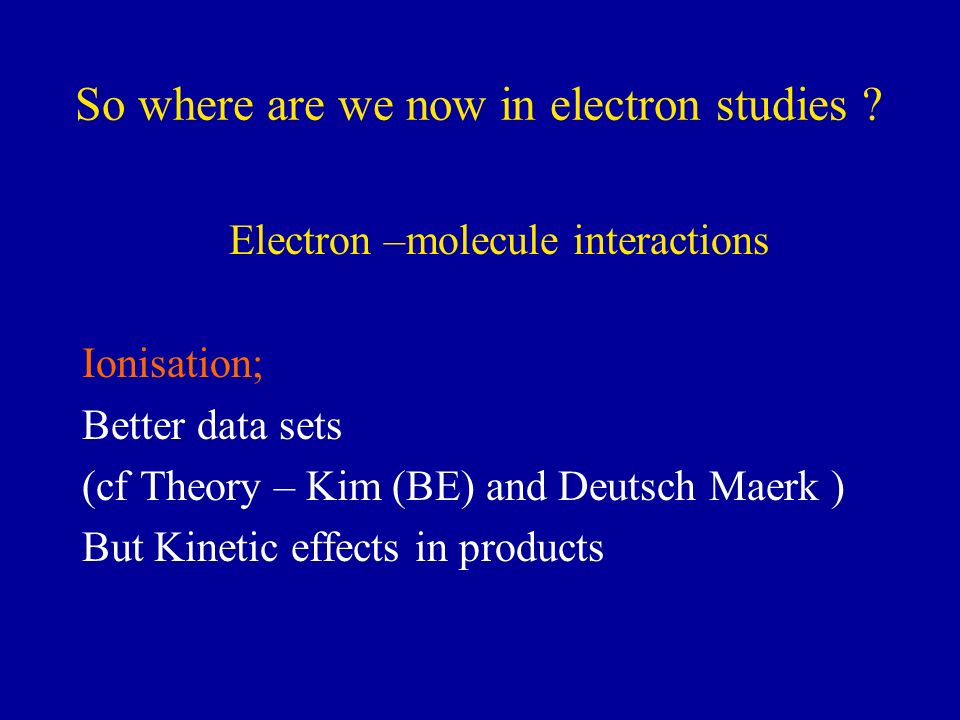 So where are we now in electron studies ?

Electron –molecule interactions

Ionisation;
Better data sets
(cf Theory – Kim (BE) and Deutsch Maerk )
But Kinetic effects in products